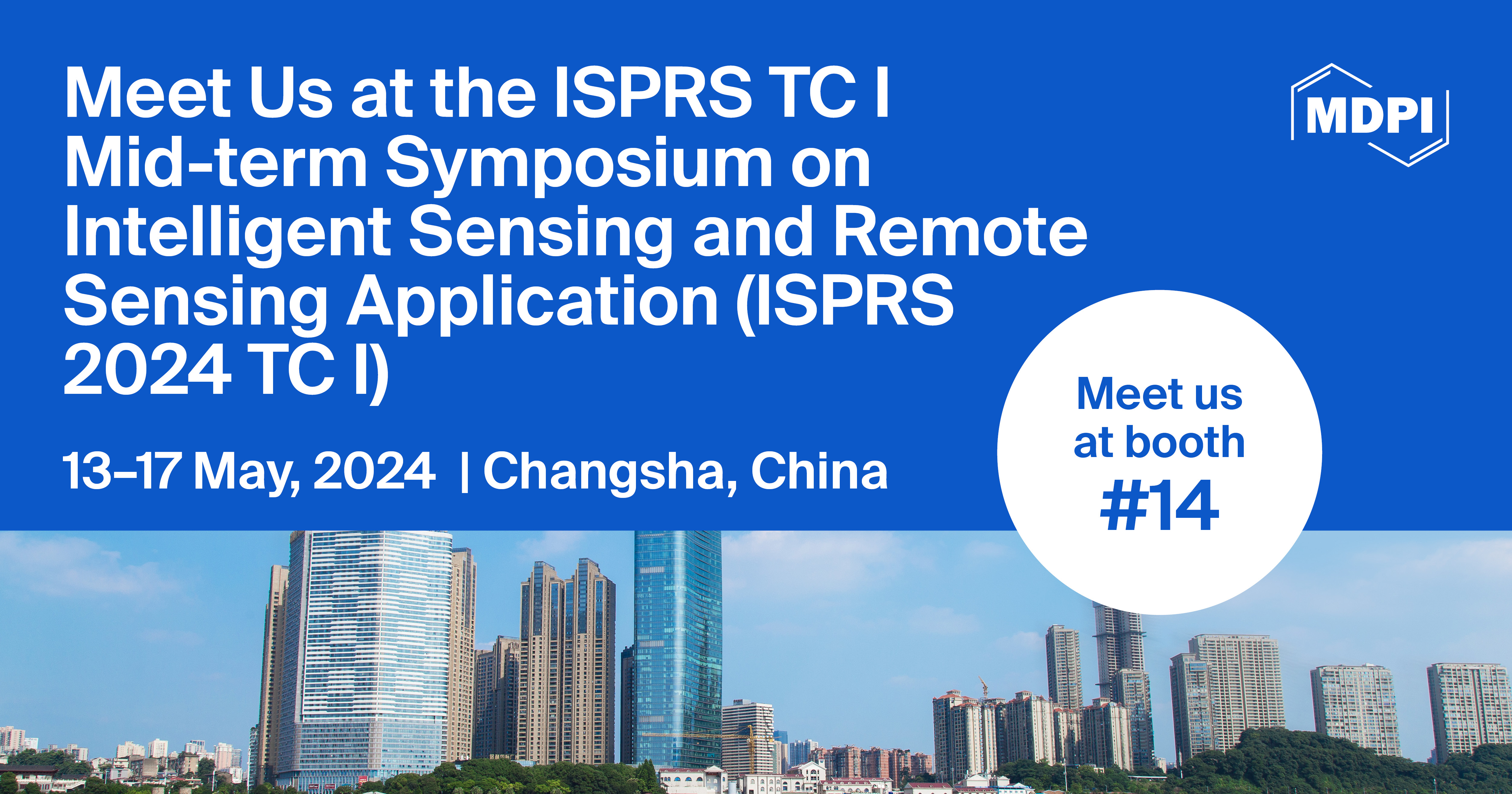 Meet Us at the ISPRS TC I Mid-term Symposium on Intelligent Sensing and Remote Sensing Application (ISPRS 2024 TC I)

MDPI

13–17 May, 2024 | Changsha, China

Meet us at booth #14